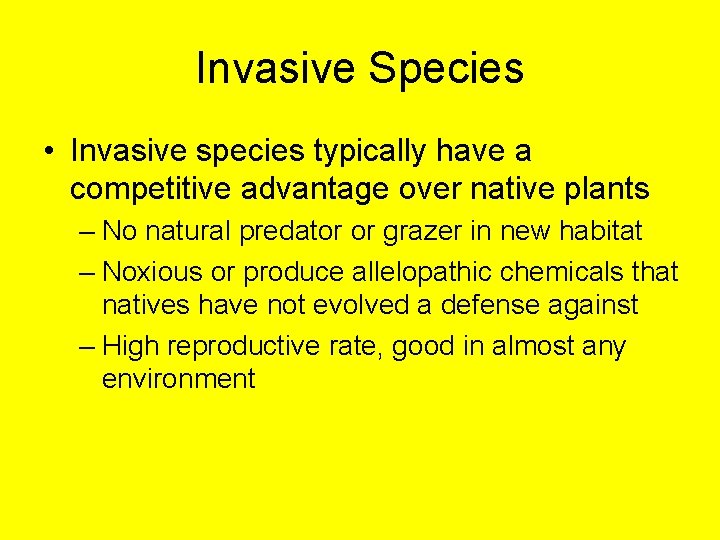 Invasive Species

• Invasive species typically have a competitive advantage over native plants

– No natural predator or grazer in new habitat

– Noxious or produce allelopathic chemicals that natives have not evolved a defense against

– High reproductive rate, good in almost any environment